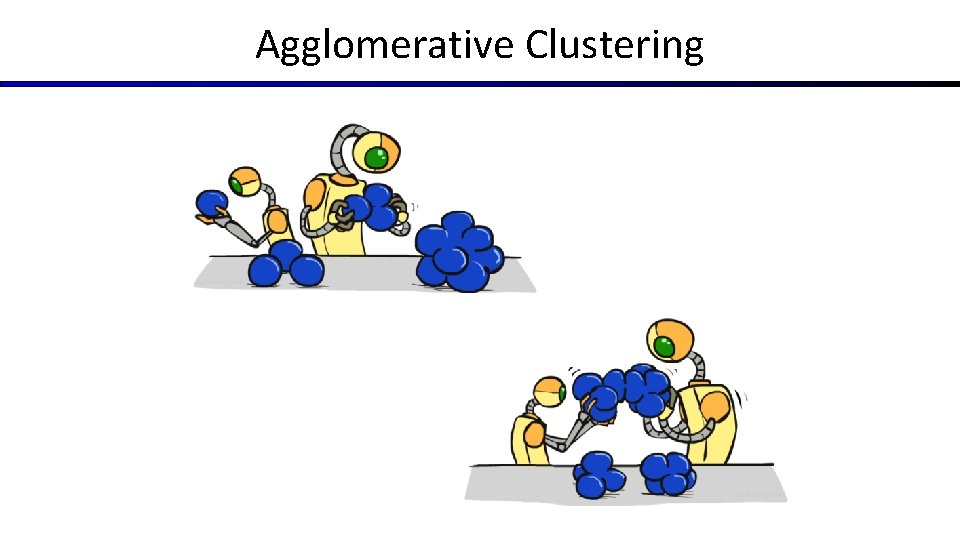 Agglomerative Clustering